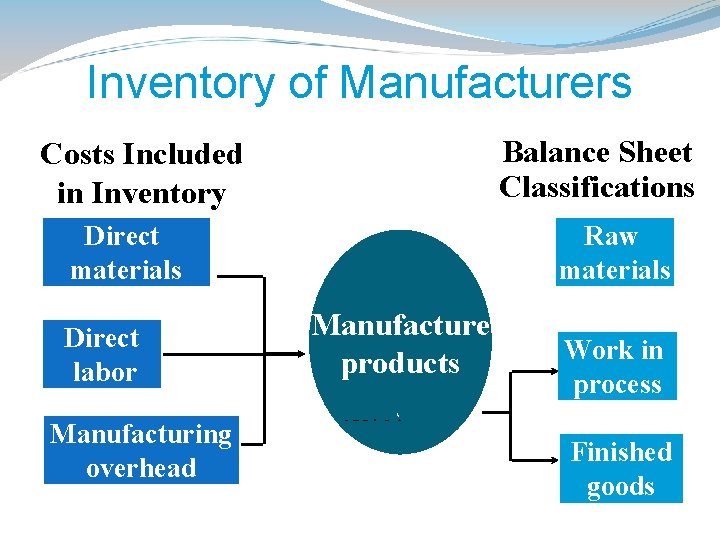 Inventory of Manufacturers

Costs Included in Inventory

Direct materials

Direct labor

Manufacturing overhead

Manufacture products

Balance Sheet Classifications

Raw materials

Work in process

Finished goods